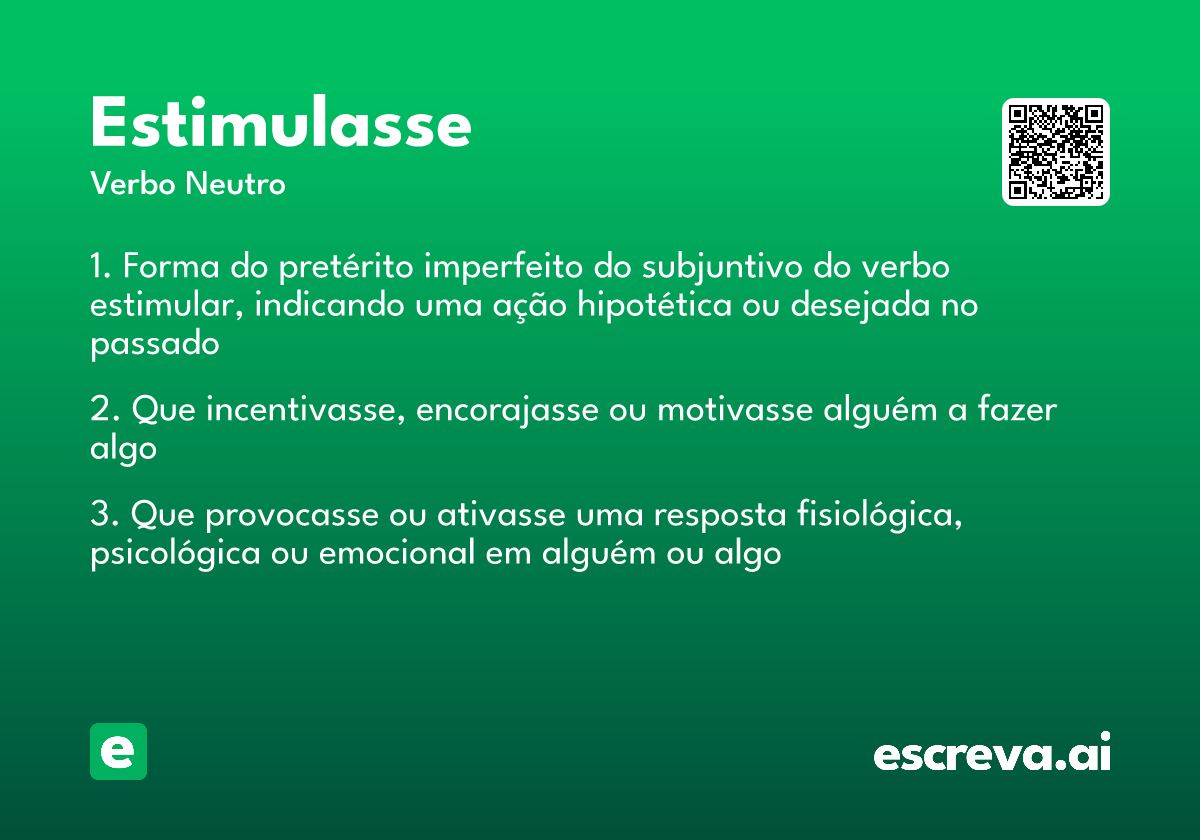 Estimulasse
Verbo Neutro

1. Forma do pretérito imperfeito do subjuntivo do verbo estimular, indicando uma ação hipotética ou desejada no passado

2. Que incentivasse, encorajasse ou motivasse alguém a fazer algo

3. Que provocasse ou ativasse uma resposta fisiológica, psicológica ou emocional em alguém ou algo

e

escreva.ai